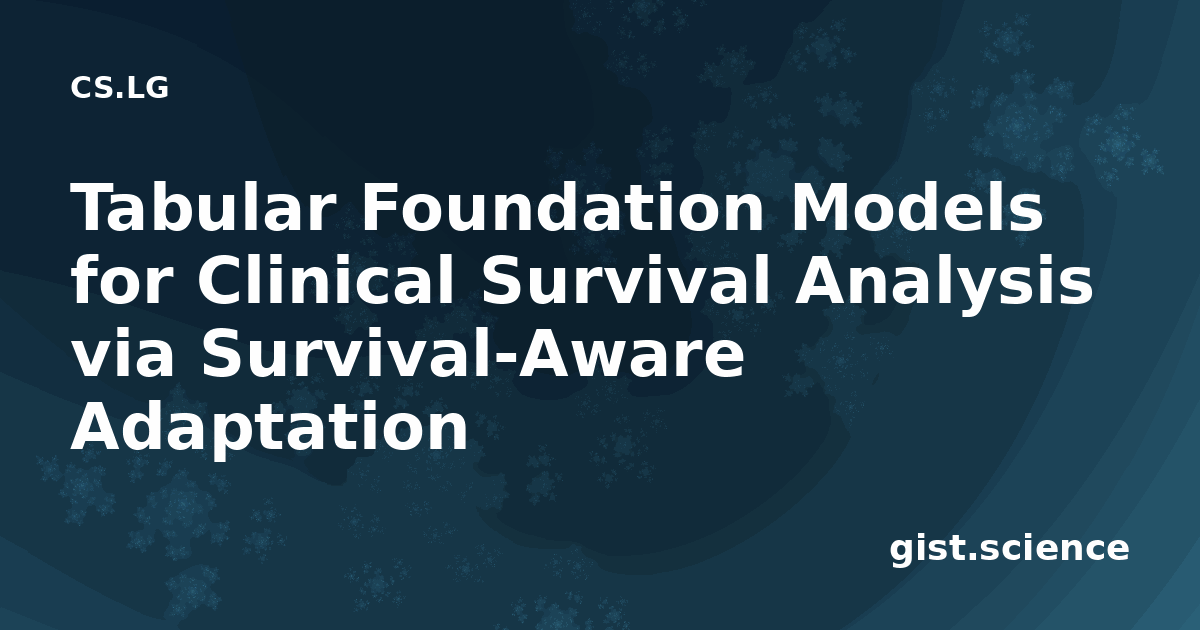 CS.LG

Tabular Foundation Models for Clinical Survival Analysis via Survival-Aware Adaptation

gist.science